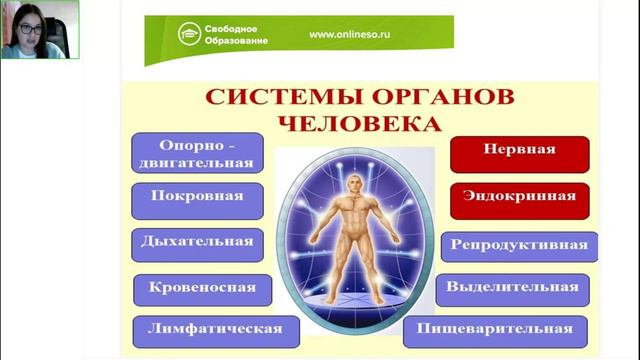 Свободное Образование

www.onlineso.ru

СИСТЕМЫ ОРГАНОВ ЧЕЛОВЕКА

Опорно - двигательная

Покровная

Дыхательная

Кровеносная

Лимфатическая

Нервная

Эндокринная

Репродуктивная

Выделительная

Пищеварительная